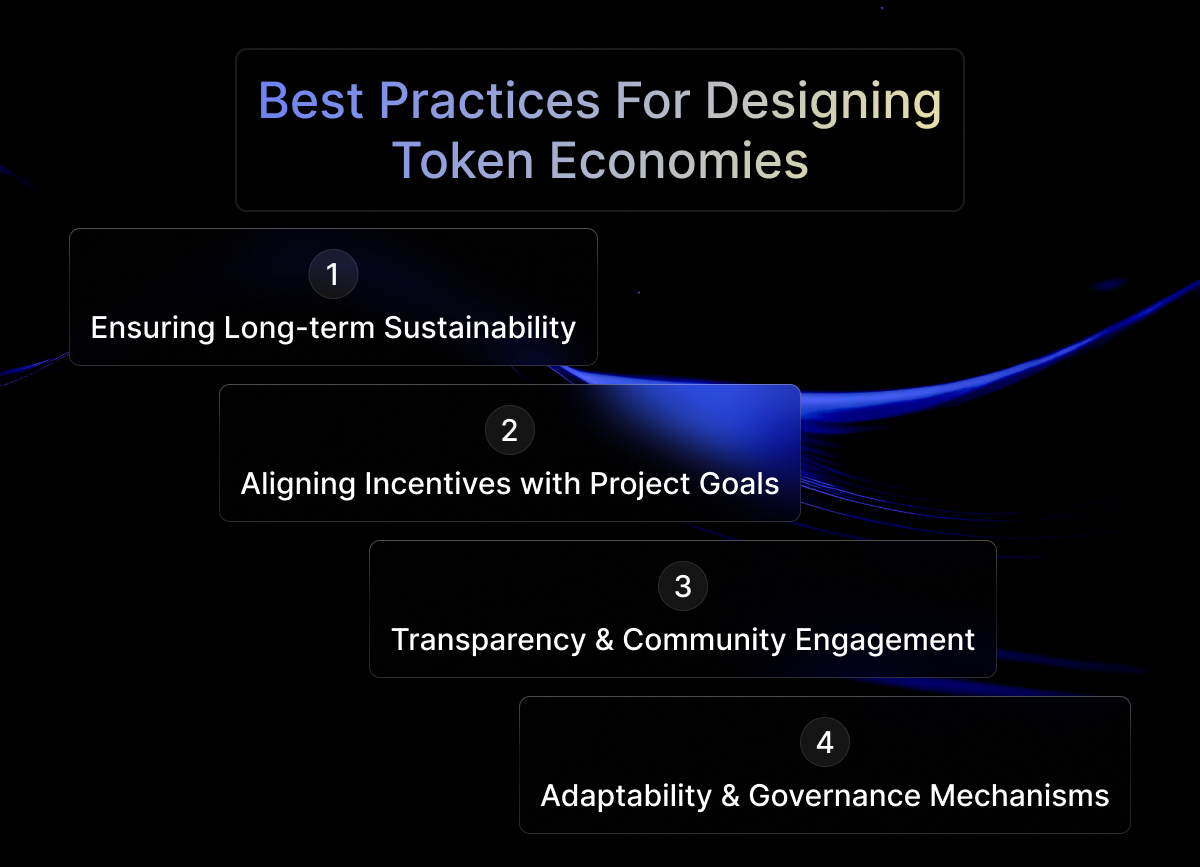 Best Practices For Designing Token Economies

1
Ensuring Long-term Sustainability

2
Aligning Incentives with Project Goals

3
Transparency & Community Engagement

4
Adaptability & Governance Mechanisms